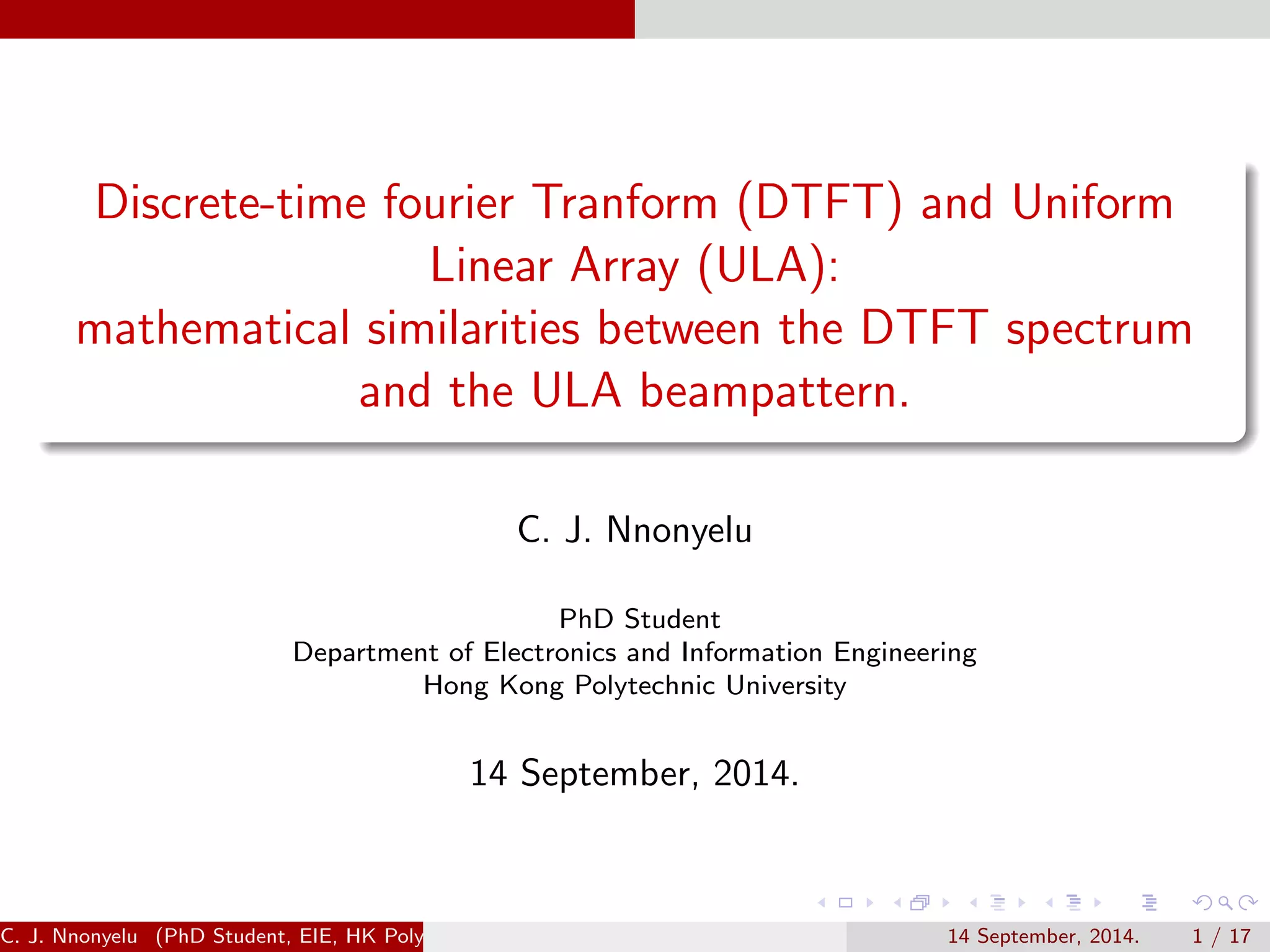 Discrete-time fourier Tranform (DTFT) and Uniform Linear Array (ULA):
mathematical similarities between the DTFT spectrum and the ULA beampattern.

C. J. Nnonyelu

PhD Student
Department of Electronics and Information Engineering
Hong Kong Polytechnic University

14 September, 2014.

C. J. Nnonyelu (PhD Student, EIE, HK Poly

14 September, 2014. 1 / 17